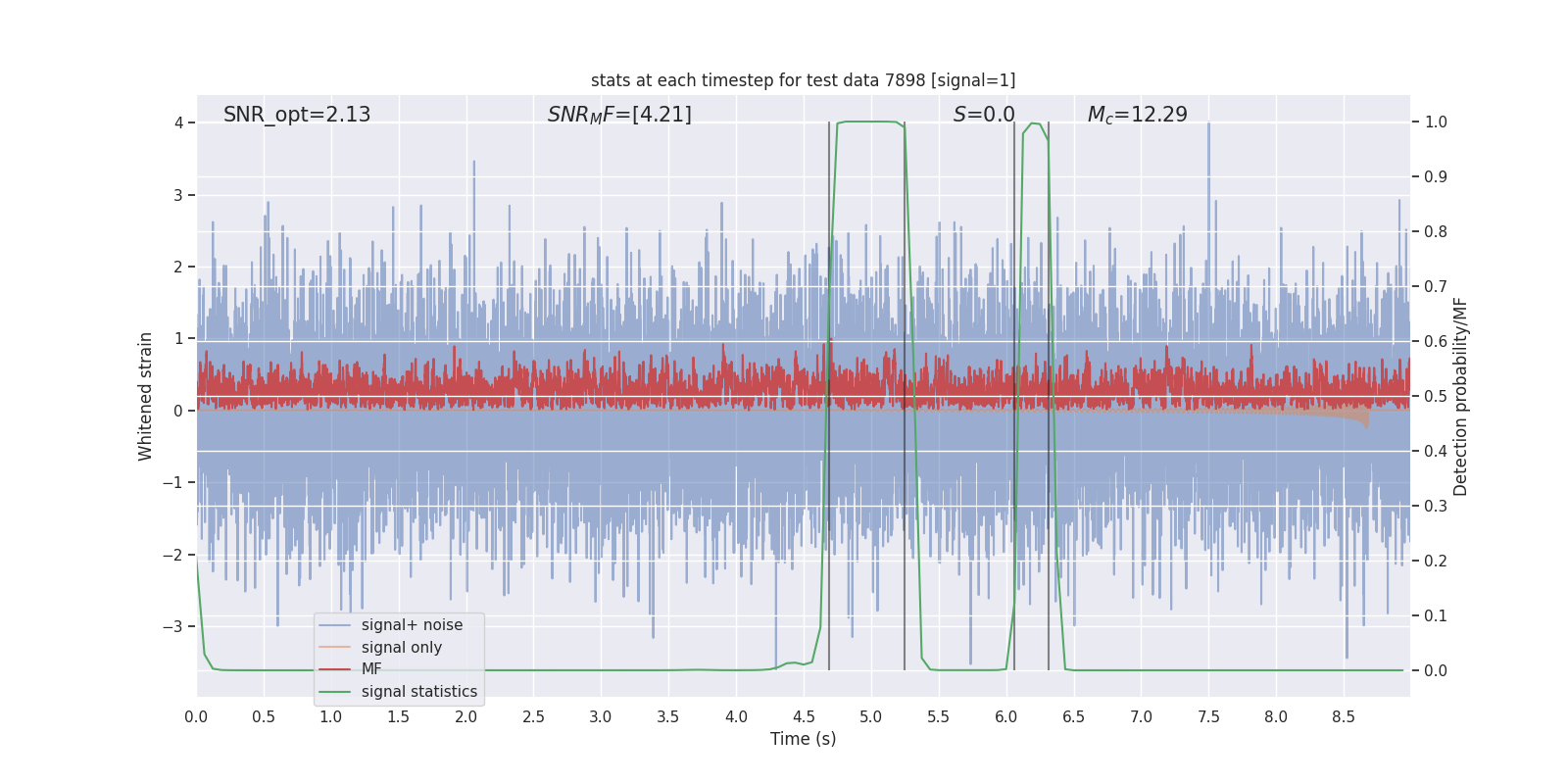 stats at each timestep for test data 7898 [signal=1]

SNR_opt=2.13

$SNR_MF$=[4.21]

$S$=0.0

$M_c$=12.29

4
3
2
1
0
−1
−2
−3

Whitened strain

1.0
0.9
0.8
0.7
0.6
0.5
0.4
0.3
0.2
0.1
0.0

Detection probability/MF

signal+ noise
signal only
MF
signal statistics

0.0 0.5 1.0 1.5 2.0 2.5 3.0 3.5 4.0 4.5 5.0 5.5 6.0 6.5 7.0 7.5 8.0 8.5

Time (s)